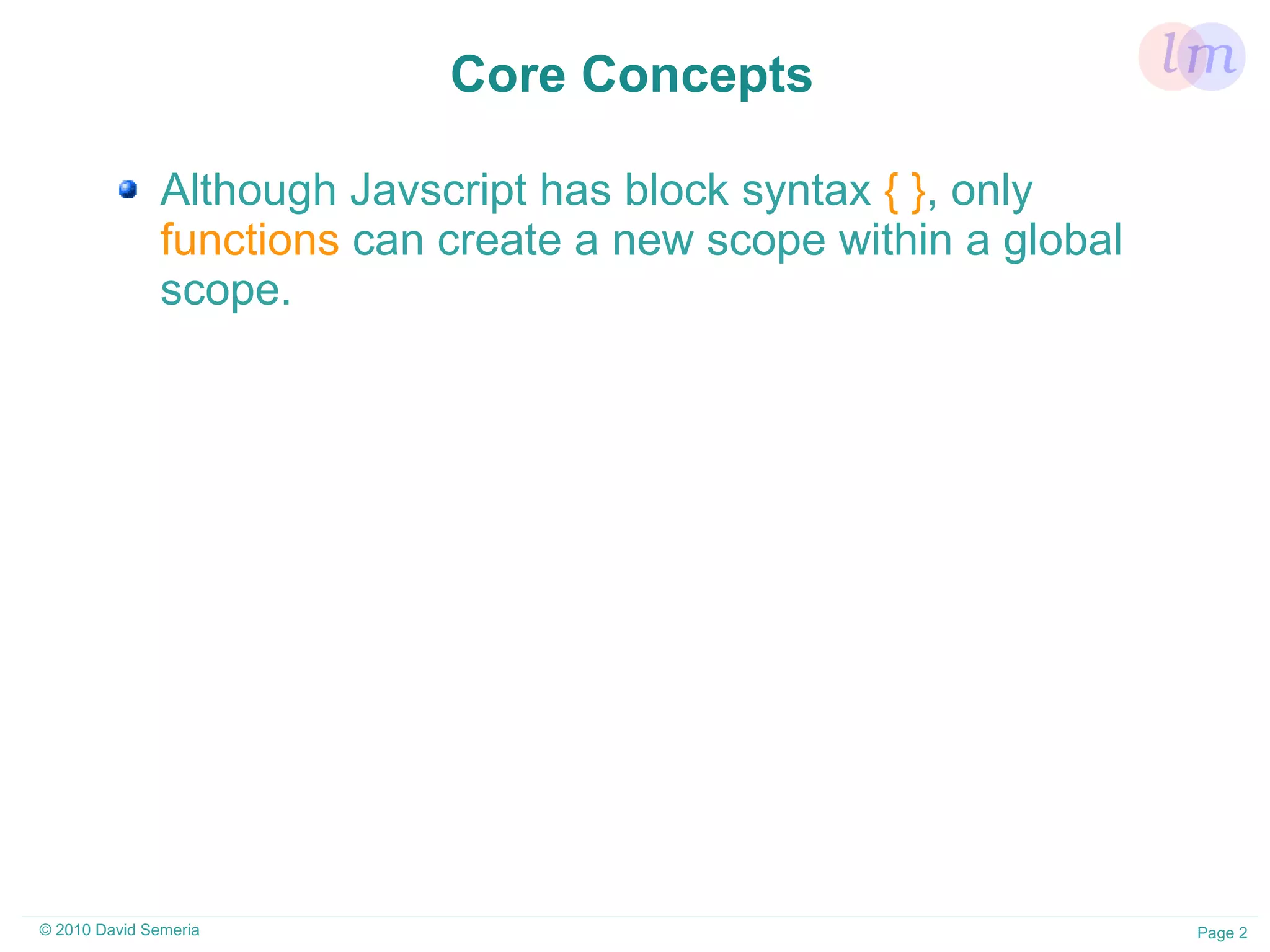 Core Concepts

lm

Although Javscript has block syntax { }, only functions can create a new scope within a global scope.

© 2010 David Semeria

Page 2